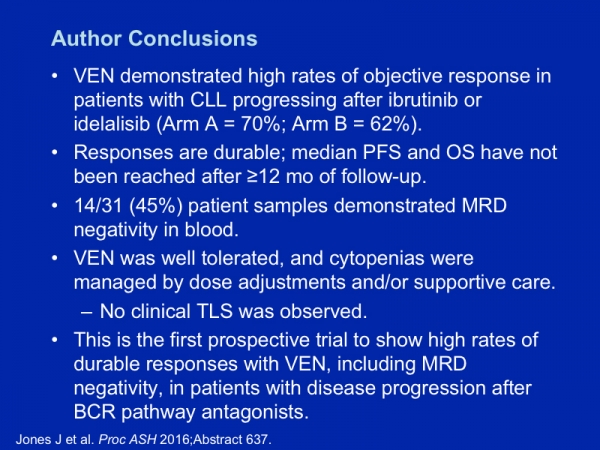 Author Conclusions

• VEN demonstrated high rates of objective response in patients with CLL progressing after ibrutinib or idelalisib (Arm A = 70%; Arm B = 62%).

• Responses are durable; median PFS and OS have not been reached after ≥12 mo of follow-up.

• 14/31 (45%) patient samples demonstrated MRD negativity in blood.

• VEN was well tolerated, and cytopenias were managed by dose adjustments and/or supportive care.

– No clinical TLS was observed.

• This is the first prospective trial to show high rates of durable responses with VEN, including MRD negativity, in patients with disease progression after BCR pathway antagonists.

Jones J et al. Proc ASH 2016;Abstract 637.